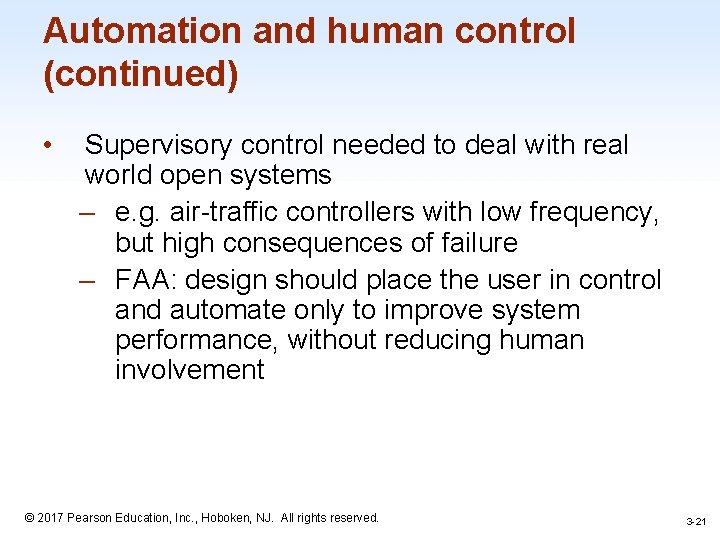 Automation and human control (continued)

• Supervisory control needed to deal with real world open systems
 – e.g. air-traffic controllers with low frequency, but high consequences of failure
 – FAA: design should place the user in control and automate only to improve system performance, without reducing human involvement

© 2017 Pearson Education, Inc., Hoboken, NJ. All rights reserved.

3-21